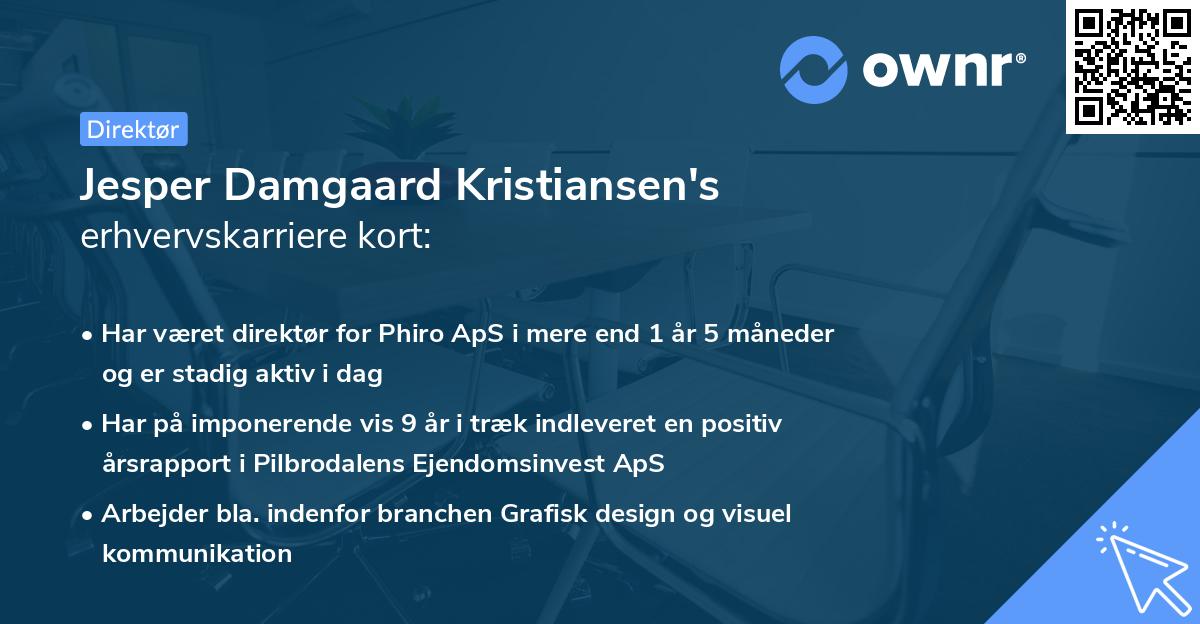 ownr®

Direktør

Jesper Damgaard Kristiansen's
erhvervskarriere kort:

• Har været direktør for Phiro ApS i mere end 1 år 5 måneder og er stadig aktiv i dag

• Har på imponerende vis 9 år i træk indleveret en positiv årsrapport i Pilbrodalens Ejendomsinvest ApS

• Arbejder bla. indenfor branchen Grafisk design og visuel kommunikation